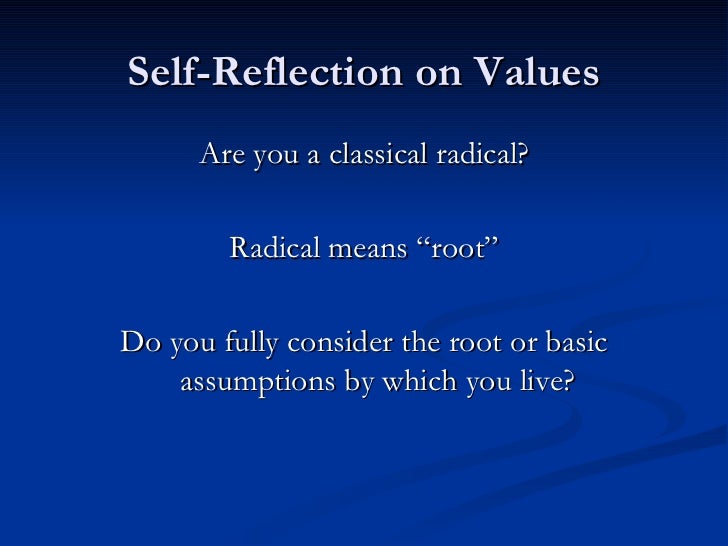 Self-Reflection on Values

Are you a classical radical?

Radical means “root”

Do you fully consider the root or basic assumptions by which you live?